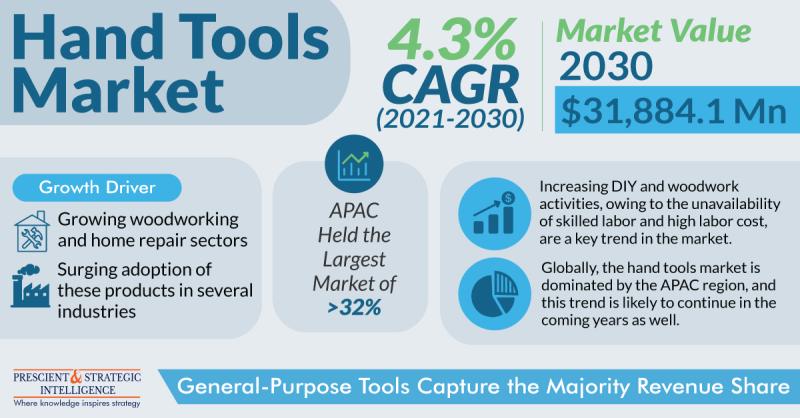 Hand Tools Market

4.3% CAGR (2021-2030)

Market Value 2030

$31,884.1 Mn

Growth Driver

Growing woodworking and home repair sectors

Surging adoption of these products in several industries

APAC Held the Largest Market of >32%

Increasing DIY and woodwork activities, owing to the unavailability of skilled labor and high labor cost, are a key trend in the market.

Globally, the hand tools market is dominated by the APAC region, and this trend is likely to continue in the coming years as well.

PRESCIENT & STRATEGIC INTELLIGENCE
Where knowledge inspires strategy

General-Purpose Tools Capture the Majority Revenue Share